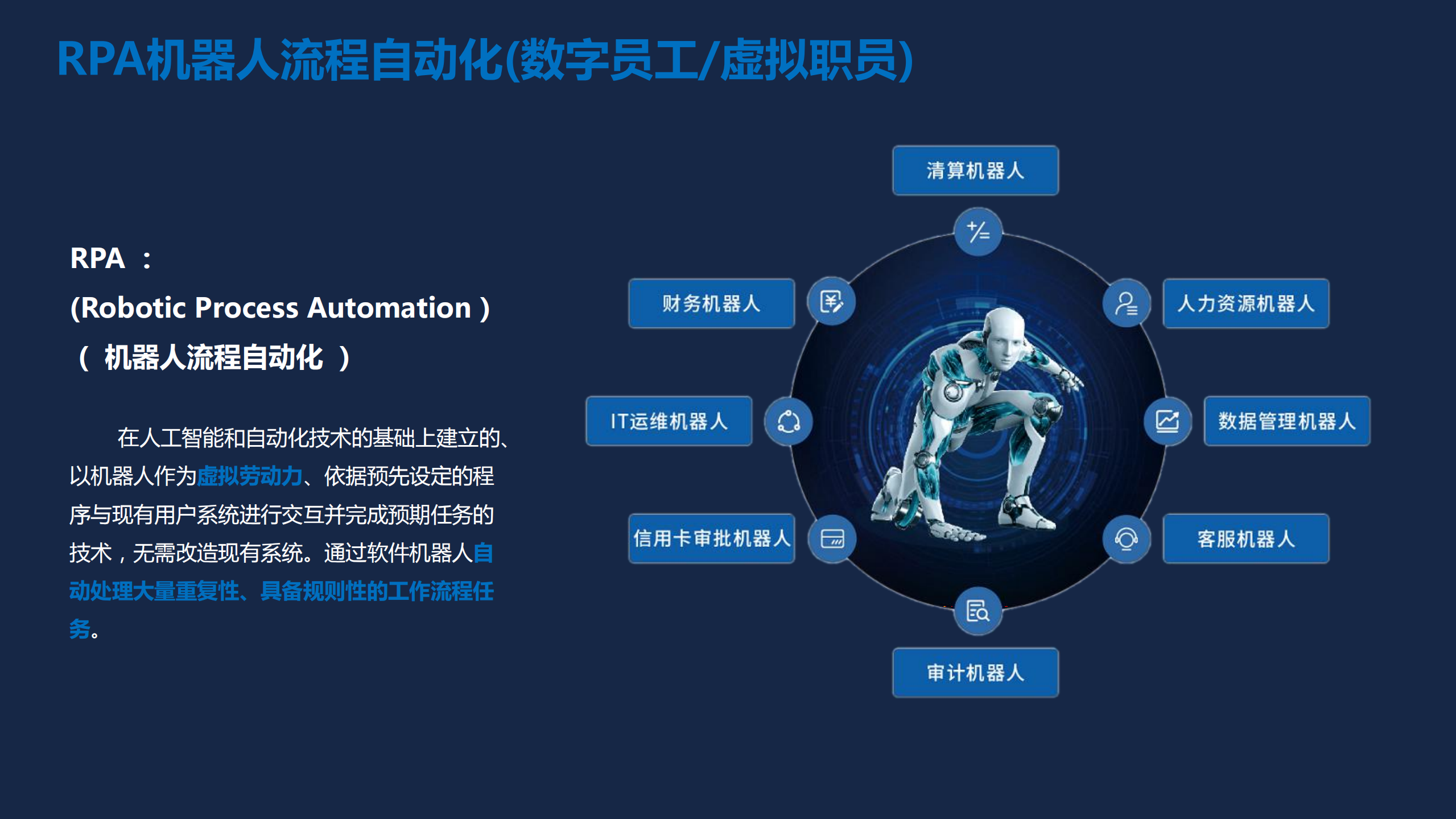 RPA机器人流程自动化(数字员工/虚拟职员)

RPA ：
(Robotic Process Automation )
（ 机器人流程自动化 ）

在人工智能和自动化技术的基础上建立的、以机器人作为虚拟劳动力、依据预先设定的程序与现有用户系统进行交互并完成预期任务的技术，无需改造现有系统。通过软件机器人自动处理大量重复性、具备规则性的工作流程任务。

清算机器人
财务机器人
人力资源机器人
IT运维机器人
数据管理机器人
信用卡审批机器人
客服机器人
审计机器人